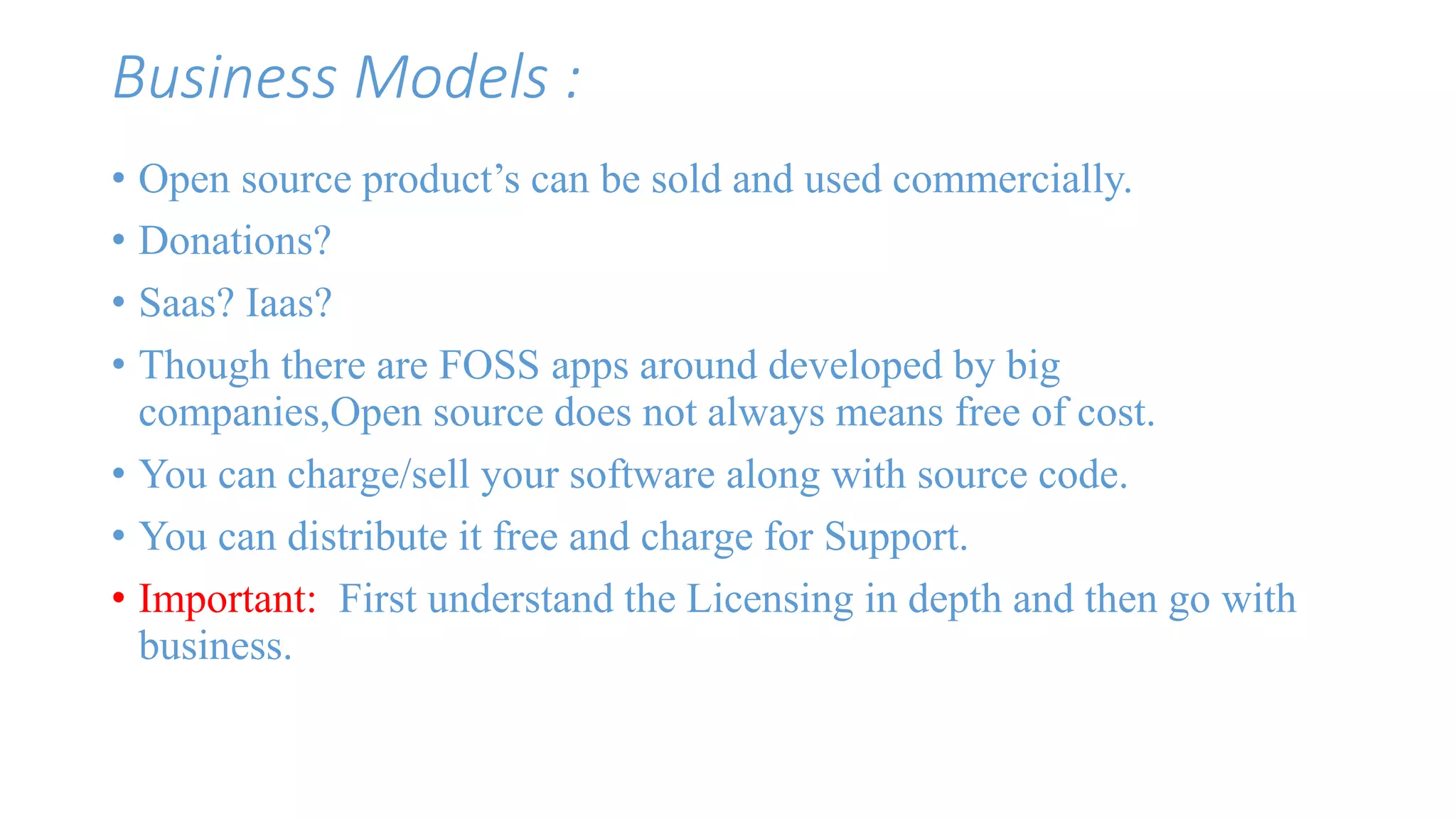 Business Models :

• Open source product’s can be sold and used commercially.
• Donations?
• Saas? Iaas?
• Though there are FOSS apps around developed by big companies,Open source does not always means free of cost.
• You can charge/sell your software along with source code.
• You can distribute it free and charge for Support.
• Important: First understand the Licensing in depth and then go with business.